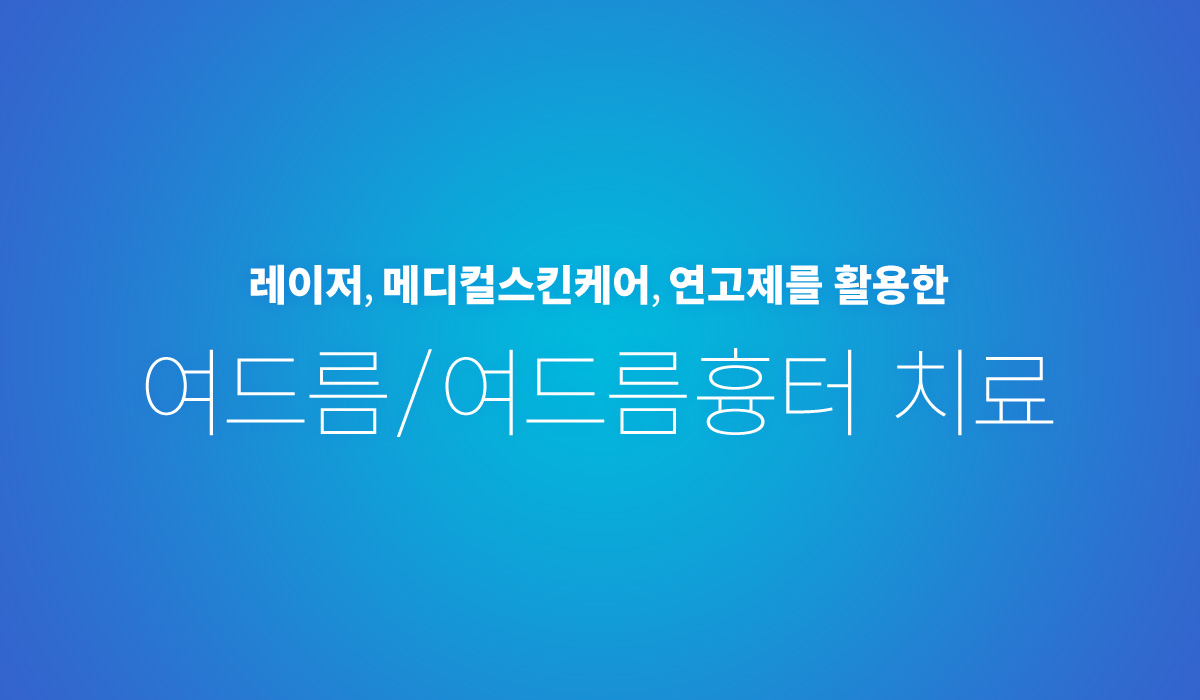 레이저, 메디컬스킨케어, 연고제를 활용한

여드름/여드름흉터 치료